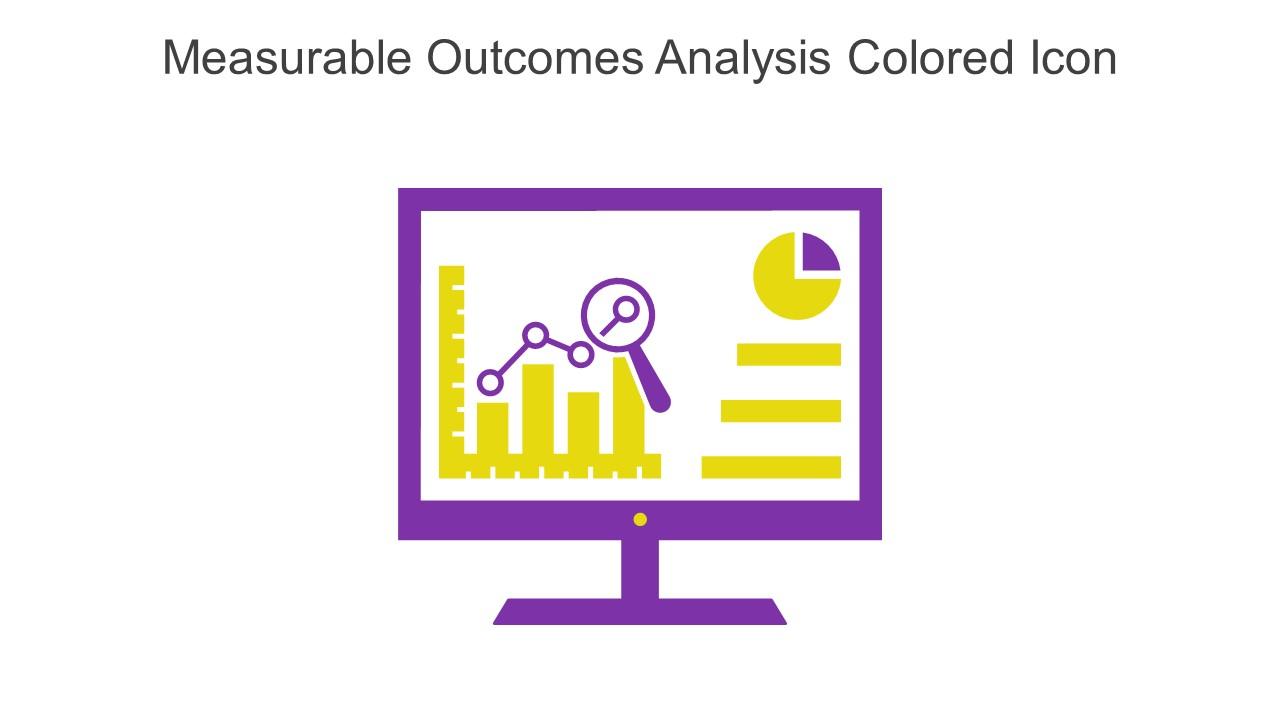 Measurable Outcomes Analysis Colored Icon